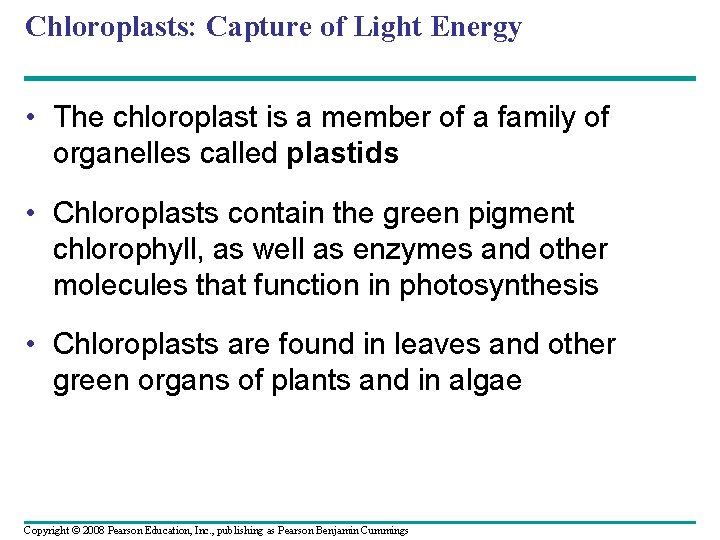 Chloroplasts: Capture of Light Energy

• The chloroplast is a member of a family of organelles called plastids

• Chloroplasts contain the green pigment chlorophyll, as well as enzymes and other molecules that function in photosynthesis

• Chloroplasts are found in leaves and other green organs of plants and in algae

Copyright © 2008 Pearson Education, Inc., publishing as Pearson Benjamin Cummings